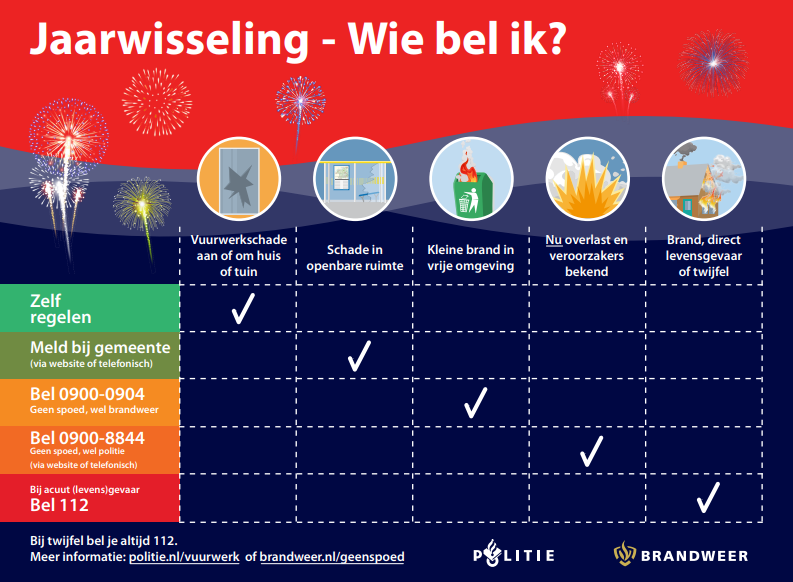 Jaarwisseling - Wie bel ik?

| | Vuurwerkschade aan of om huis of tuin | Schade in openbare ruimte | Kleine brand in vrije omgeving | Nu overlast en veroorzakers bekend | Brand, direct levensgevaar of twijfel |
|---|---|---|---|---|---|
| Zelf regelen | ✓ | | | | |
| Meld bij gemeente (via website of telefonisch) | | ✓ | | | |
| Bel 0900-0904 Geen spoed, wel brandweer | | | ✓ | | |
| Bel 0900-8844 Geen spoed, wel politie (via website of telefonisch) | | | | ✓ | |
| Bij acuut (levens)gevaar Bel 112 | | | | | ✓ |

Bij twijfel bel je altijd 112.
Meer informatie: politie.nl/vuurwerk of brandweer.nl/geenspoed

POLITIE

BRANDWEER